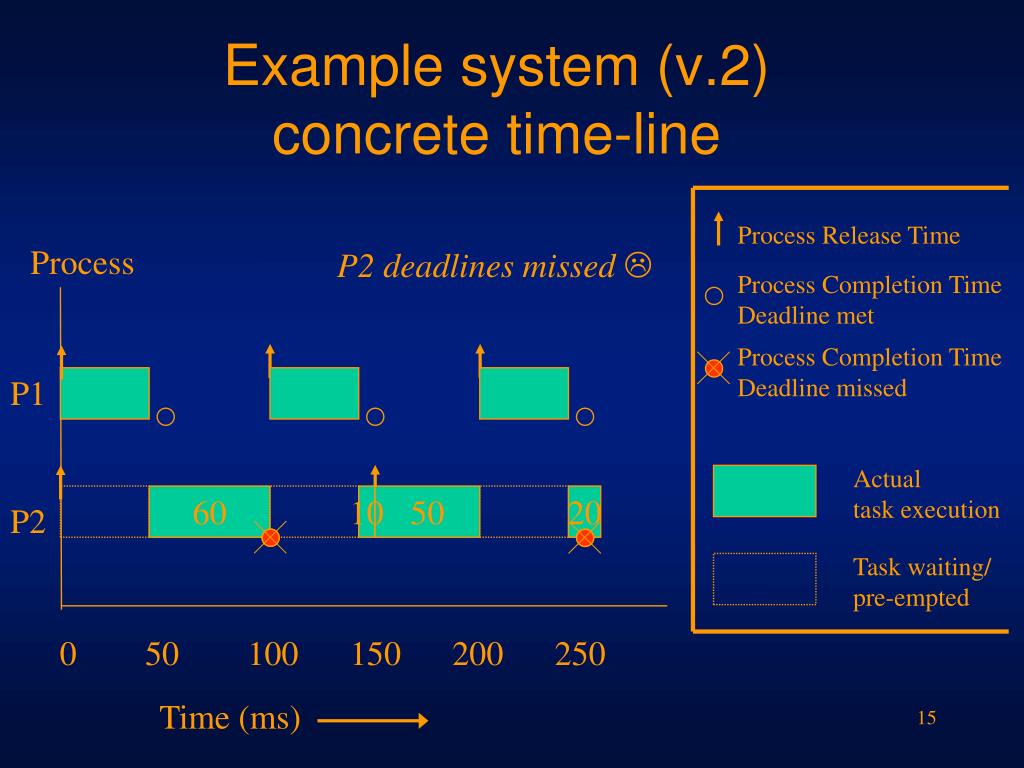 Example system (v.2)
concrete time-line

Process

P2 deadlines missed ☹

P1

P2

60

10 50

20

0 50 100 150 200 250

Time (ms)

Process Release Time

Process Completion Time
Deadline met

Process Completion Time
Deadline missed

Actual
task execution

Task waiting/
pre-empted

15